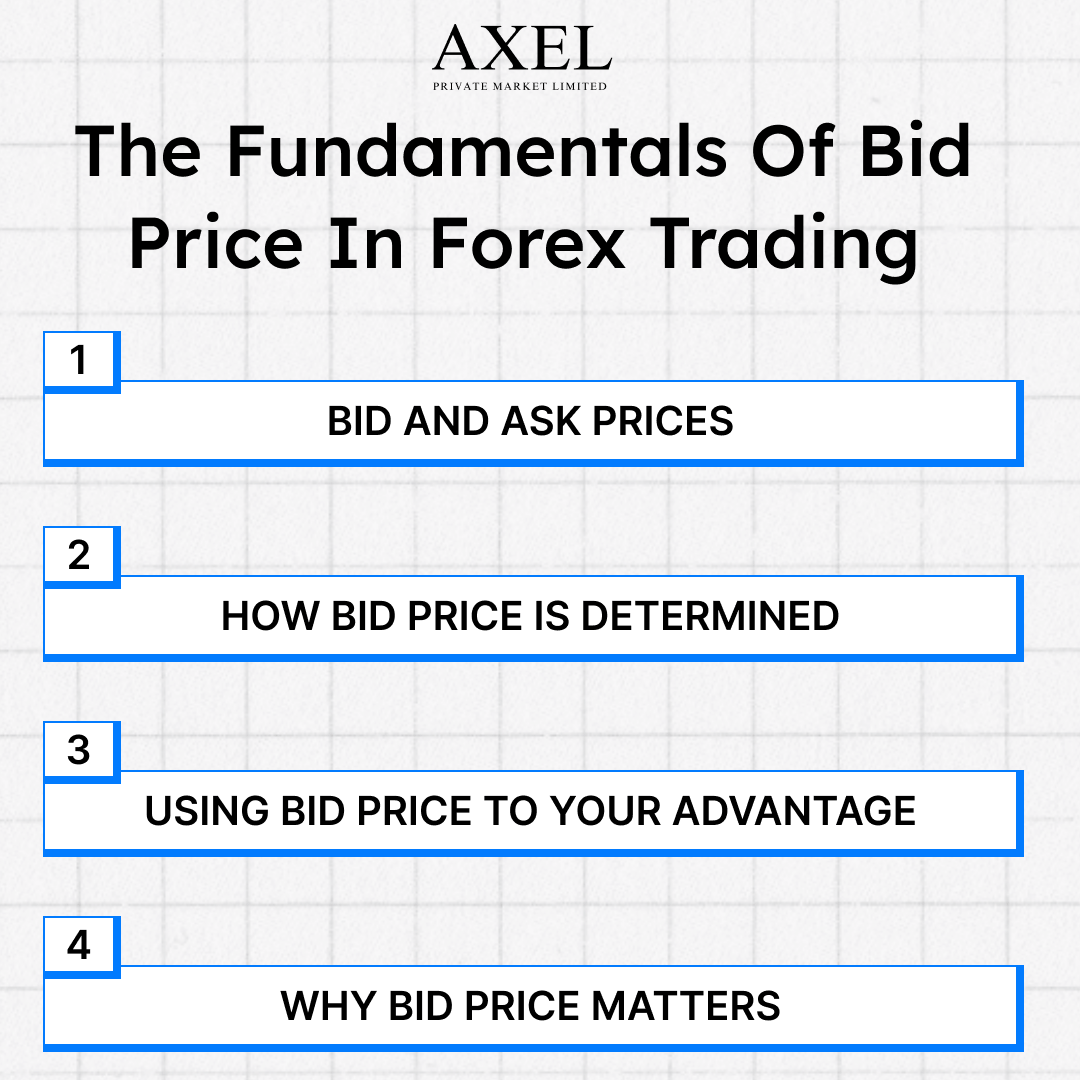 AXEL
PRIVATE MARKET LIMITED

The Fundamentals Of Bid Price In Forex Trading

1
BID AND ASK PRICES

2
HOW BID PRICE IS DETERMINED

3
USING BID PRICE TO YOUR ADVANTAGE

4
WHY BID PRICE MATTERS